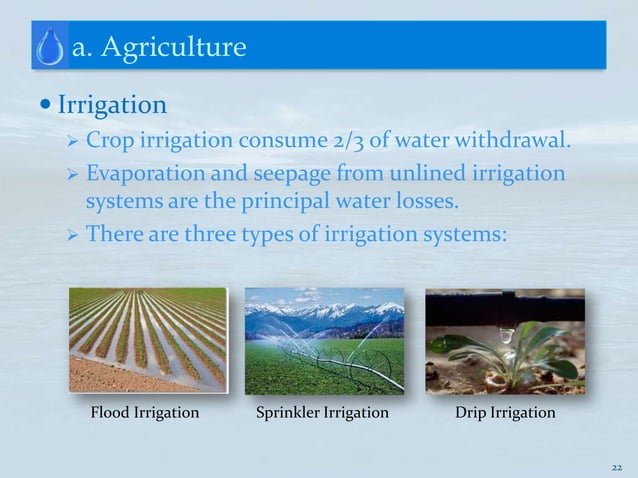 a. Agriculture

• Irrigation

➢ Crop irrigation consume 2/3 of water withdrawal.

➢ Evaporation and seepage from unlined irrigation systems are the principal water losses.

➢ There are three types of irrigation systems:

Flood Irrigation

Sprinkler Irrigation

Drip Irrigation

22